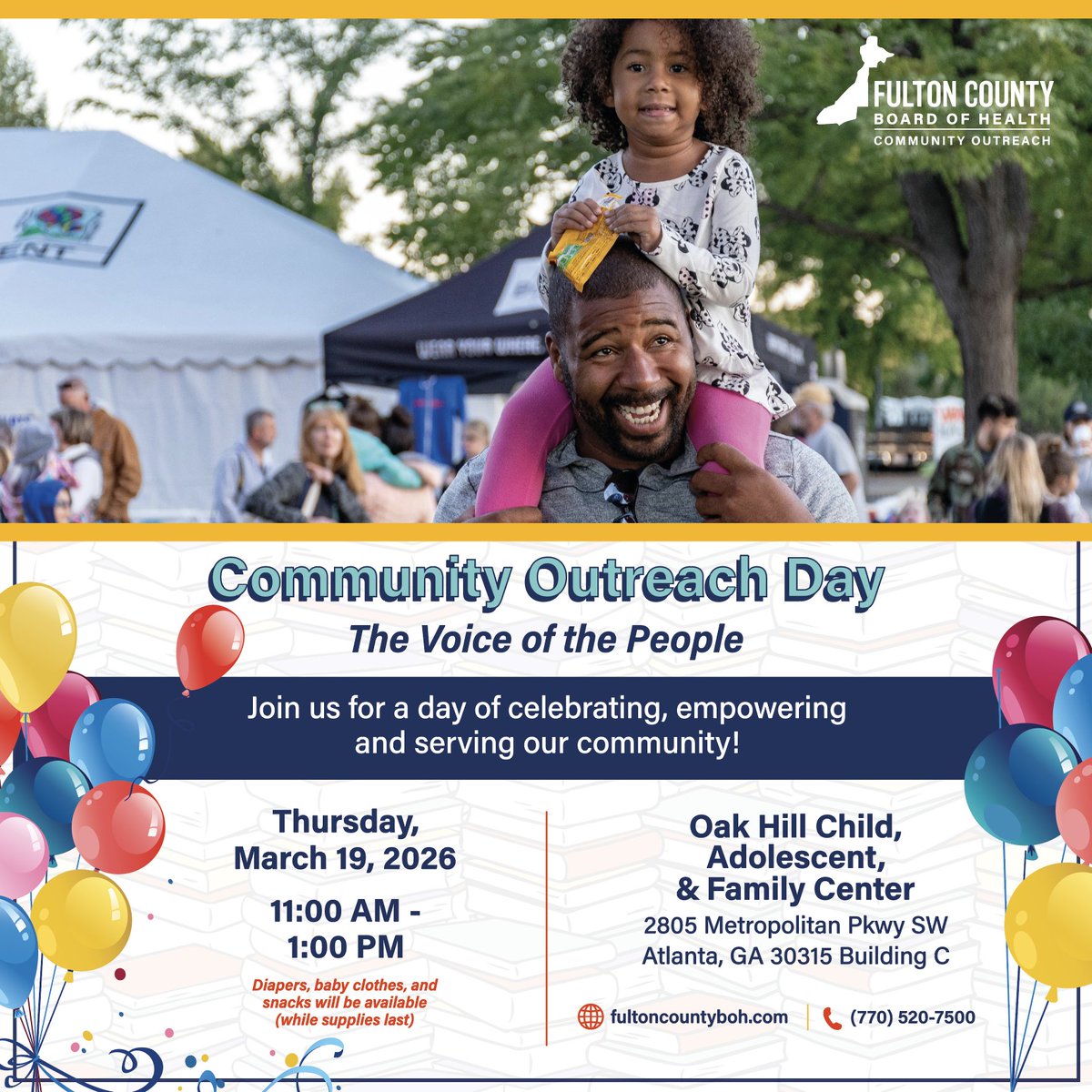 FULTON COUNTY
BOARD OF HEALTH
COMMUNITY OUTREACH

ENT

Community Outreach Day
The Voice of the People

Join us for a day of celebrating, empowering and serving our community!

Thursday, March 19, 2026

11:00 AM - 1:00 PM

Diapers, baby clothes, and snacks will be available (while supplies last)

Oak Hill Child, Adolescent, & Family Center
2805 Metropolitan Pkwy SW
Atlanta, GA 30315 Building C

fultoncountyboh.com
(770) 520-7500